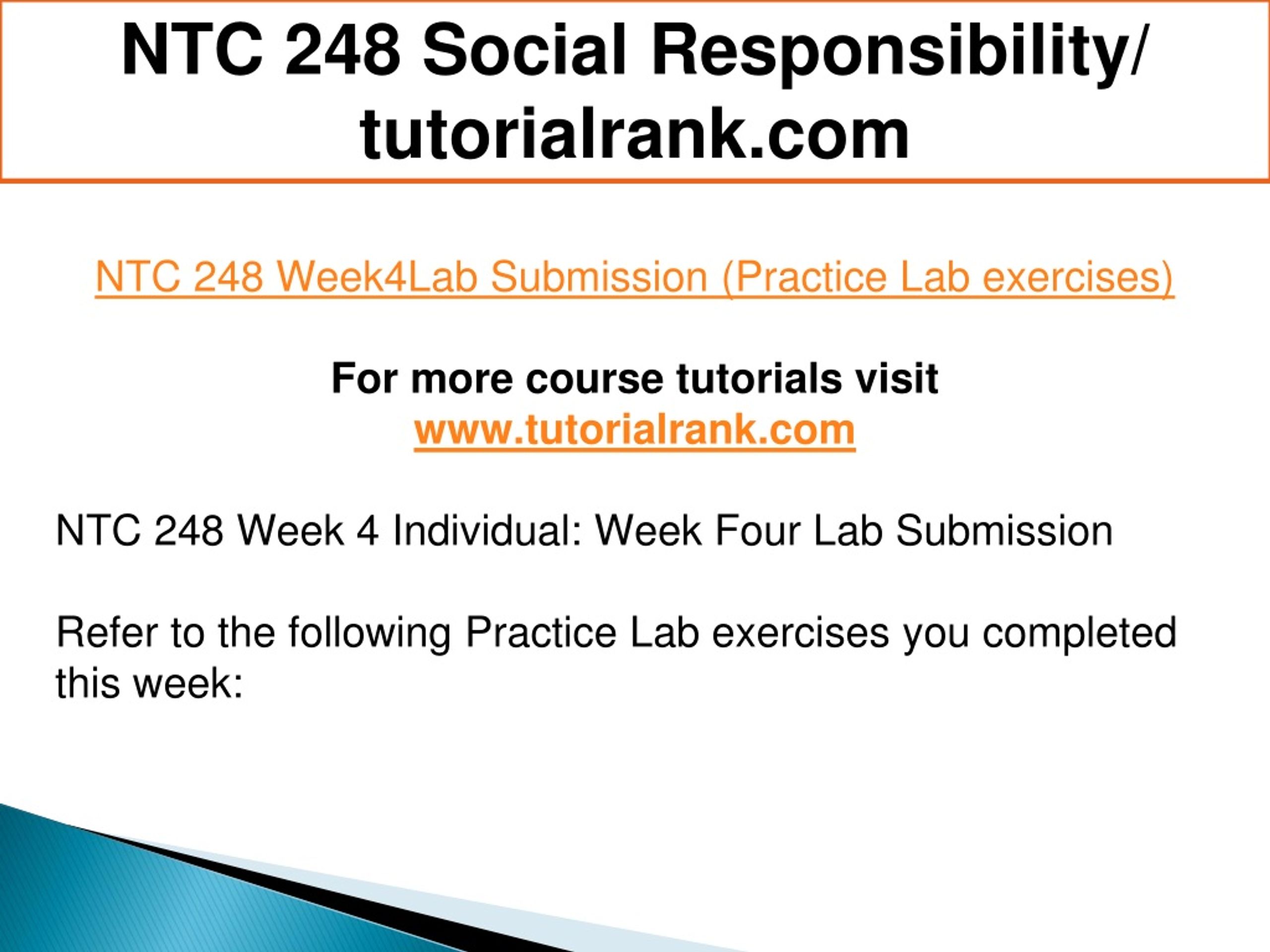 NTC 248 Social Responsibility/ tutorialrank.com

NTC 248 Week4Lab Submission (Practice Lab exercises)

For more course tutorials visit
www.tutorialrank.com

NTC 248 Week 4 Individual: Week Four Lab Submission

Refer to the following Practice Lab exercises you completed this week: